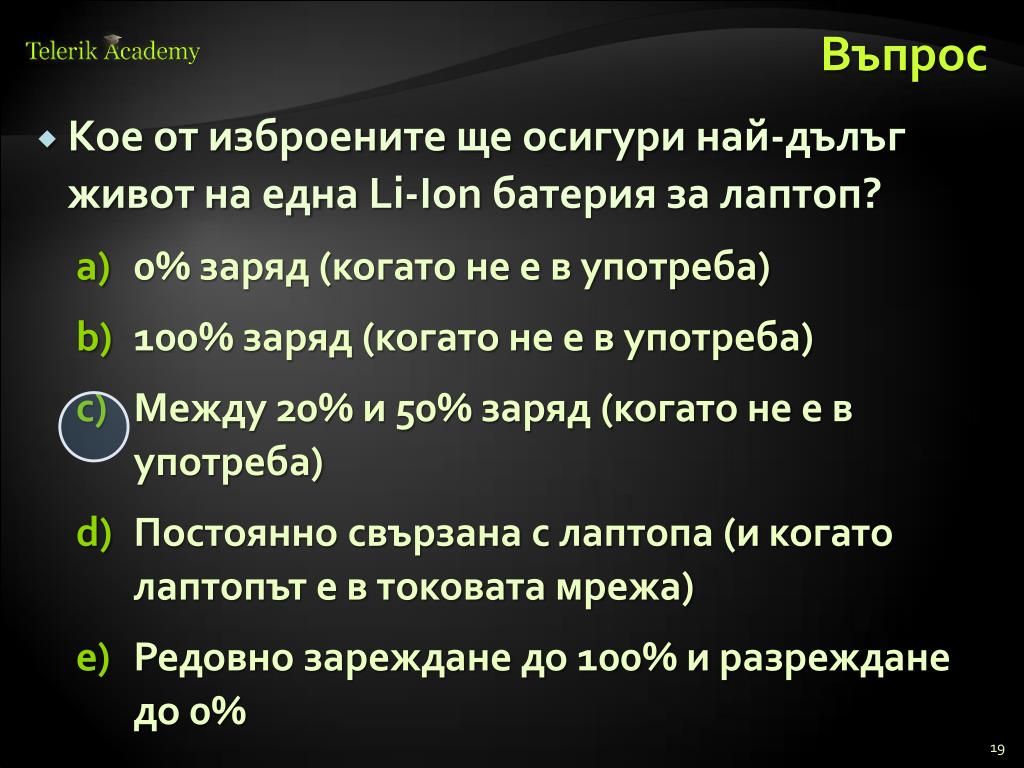 Telerik Academy

Въпрос

Кое от изброените ще осигури най-дълъг живот на една Li-Ion батерия за лаптоп?

a) 0% заряд (когато не е в употреба)

b) 100% заряд (когато не е в употреба)

c) Между 20% и 50% заряд (когато не е в употреба)

d) Постоянно свързана с лаптопа (и когато лаптопът е в токовата мрежа)

e) Редовно зареждане до 100% и разреждане до 0%

19